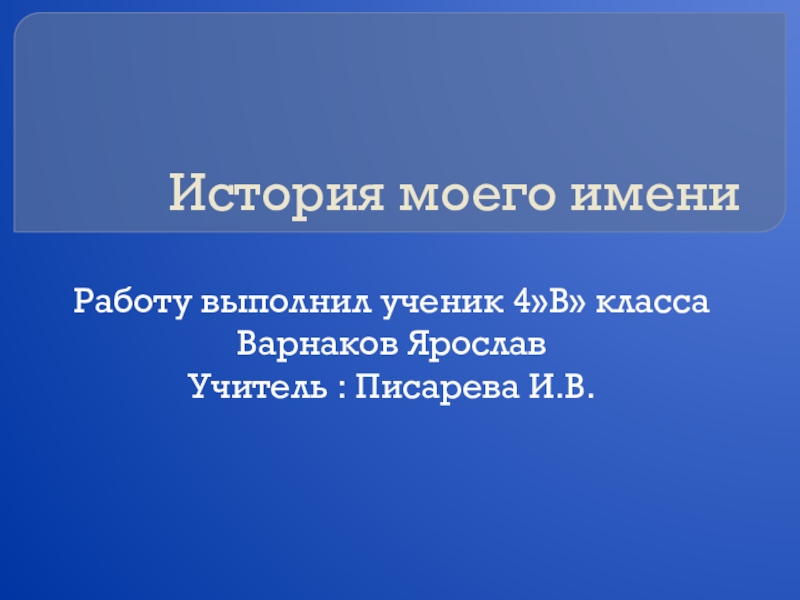 История моего имени

Работу выполнил ученик 4»В» класса
Варнаков Ярослав
Учитель : Писарева И.В.